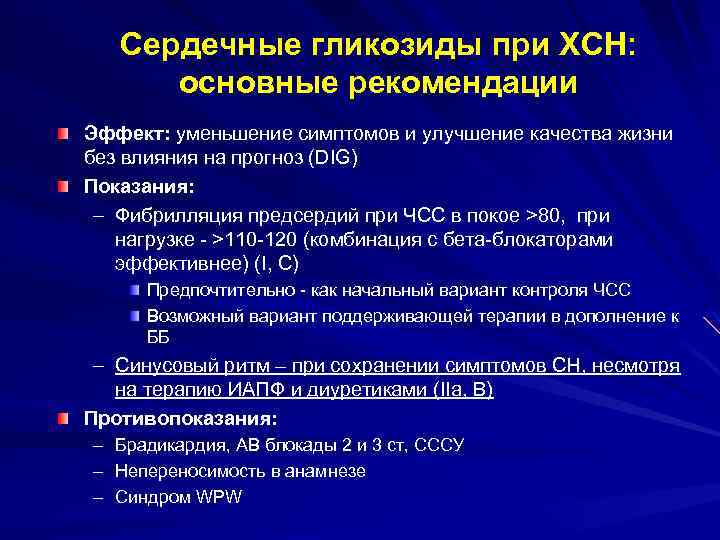 Сердечные гликозиды при ХСН: основные рекомендации

Эффект: уменьшение симптомов и улучшение качества жизни без влияния на прогноз (DIG)

Показания:

– Фибрилляция предсердий при ЧСС в покое >80, при нагрузке - >110-120 (комбинация с бета-блокаторами эффективнее) (I, C)

Предпочтительно - как начальный вариант контроля ЧСС

Возможный вариант поддерживающей терапии в дополнение к ББ

– Синусовый ритм – при сохранении симптомов СН, несмотря на терапию ИАПФ и диуретиками (IIa, B)

Противопоказания:

– Брадикардия, АВ блокады 2 и 3 ст, СССУ

– Непереносимость в анамнезе

– Синдром WPW